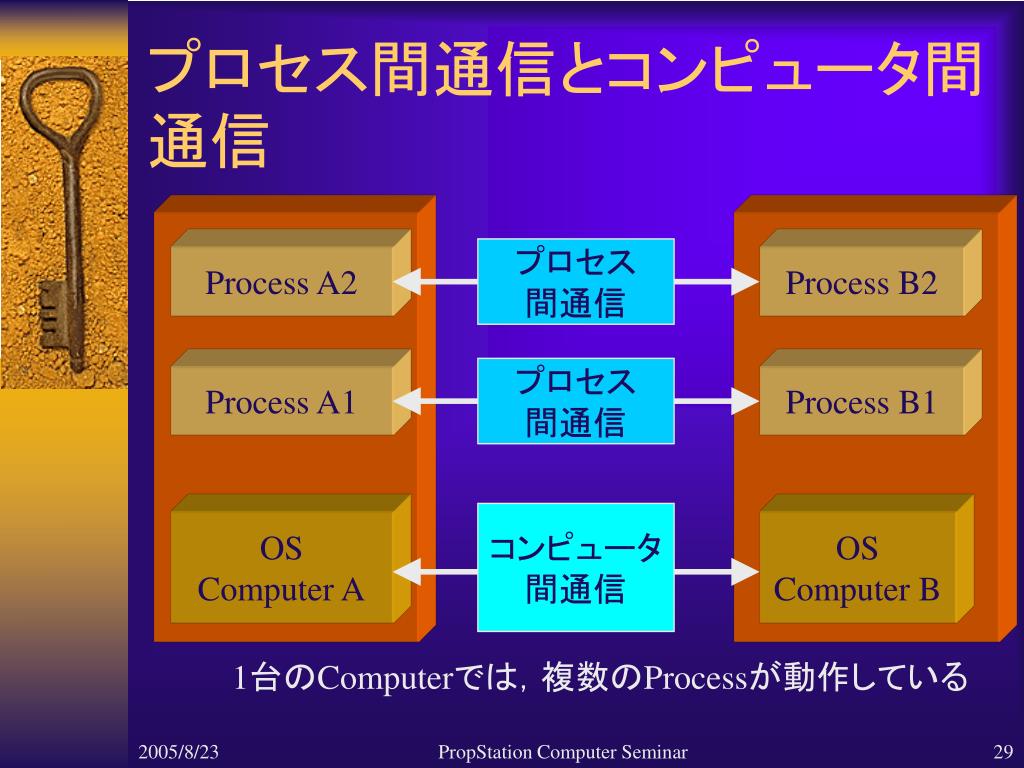 プロセス間通信とコンピュータ間通信

Process A2

プロセス間通信

Process B2

Process A1

プロセス間通信

Process B1

OS
Computer A

コンピュータ間通信

OS
Computer B

1台のComputerでは，複数のProcessが動作している

2005/8/23

PropStation Computer Seminar

29